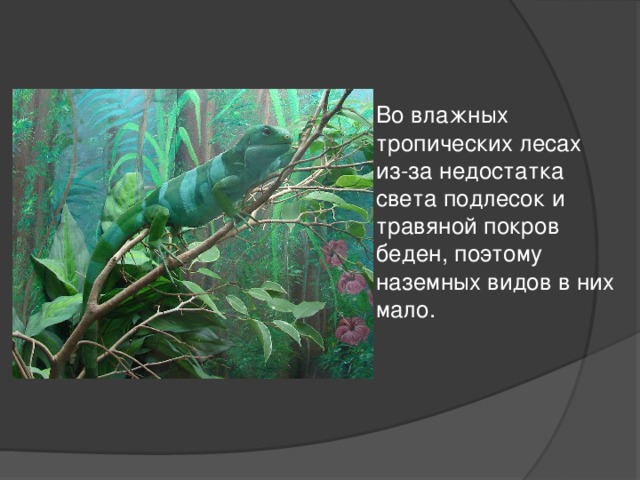 Во влажных тропических лесах из-за недостатка света подлесок и травяной покров беден, поэтому наземных видов в них мало.